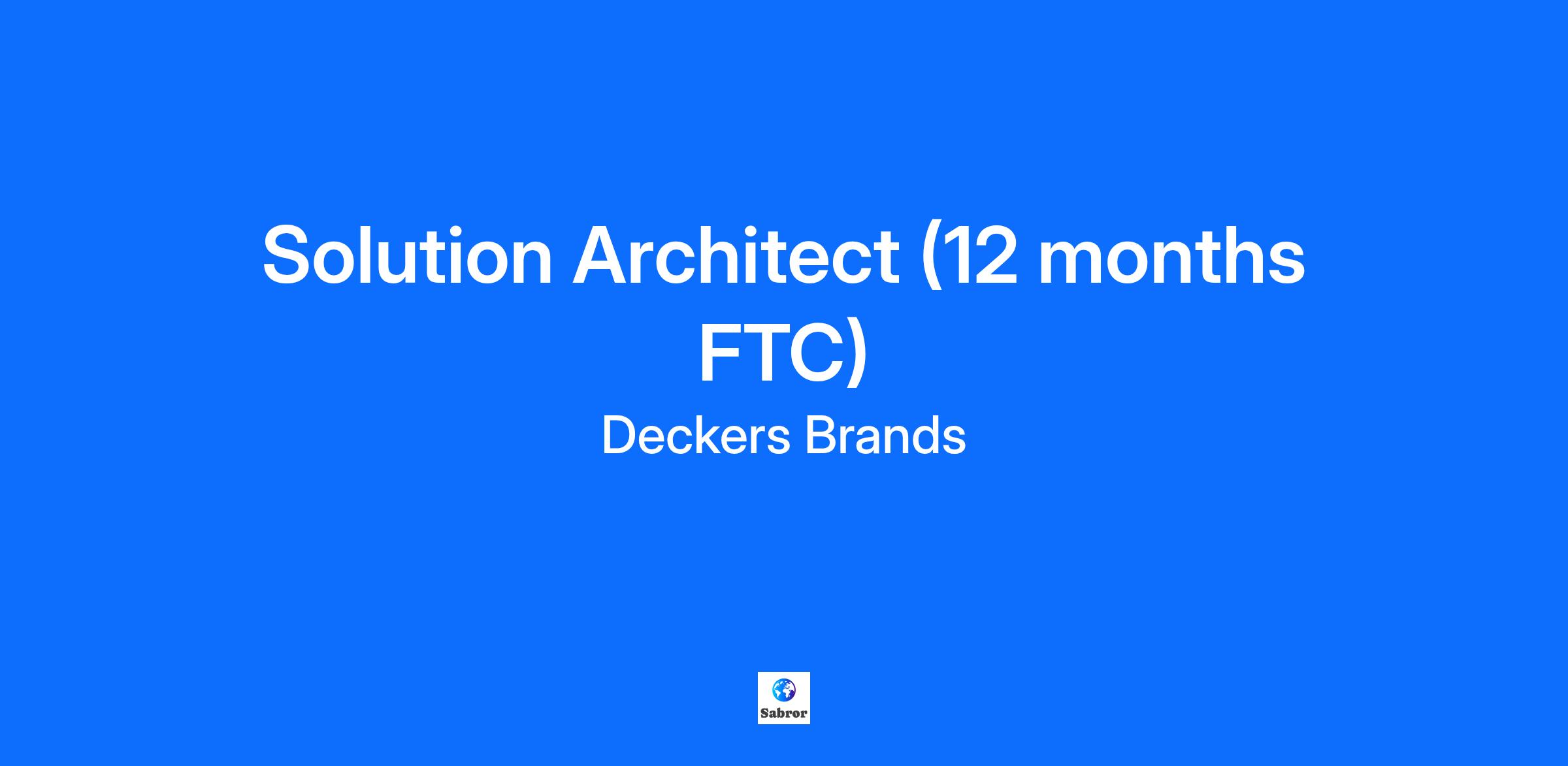 Solution Architect (12 months FTC)

Deckers Brands

Sabror